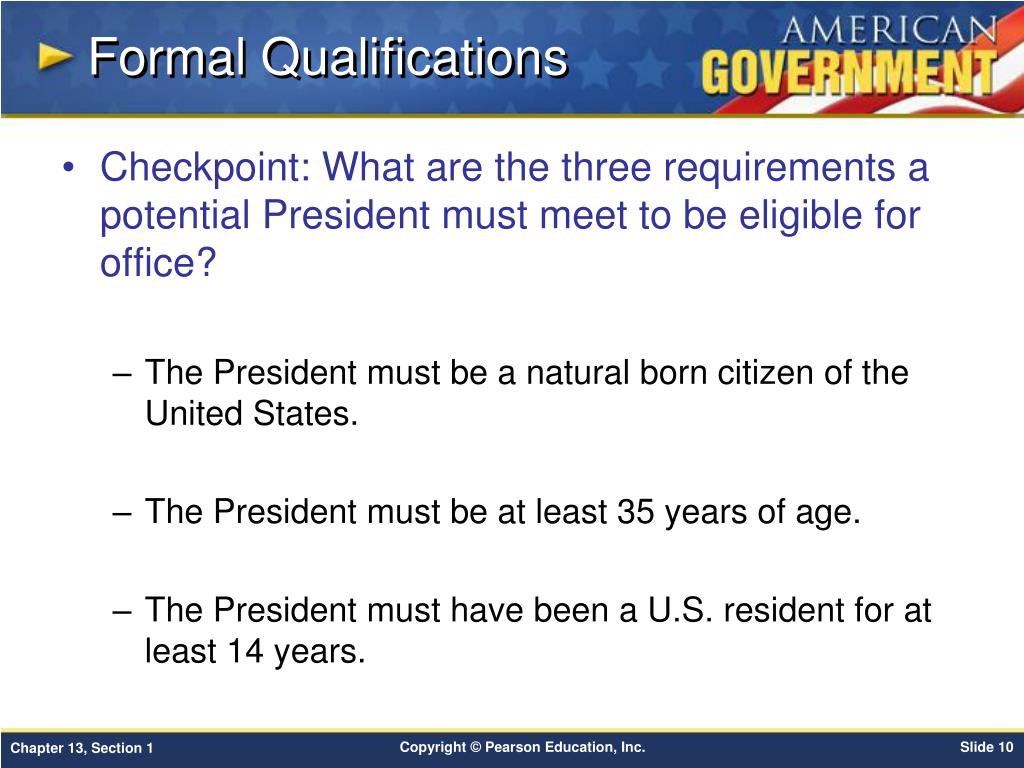 Formal Qualifications

AMERICAN GOVERNMENT

• Checkpoint: What are the three requirements a potential President must meet to be eligible for office?

– The President must be a natural born citizen of the United States.

– The President must be at least 35 years of age.

– The President must have been a U.S. resident for at least 14 years.

Chapter 13, Section 1

Copyright © Pearson Education, Inc.

Slide 10